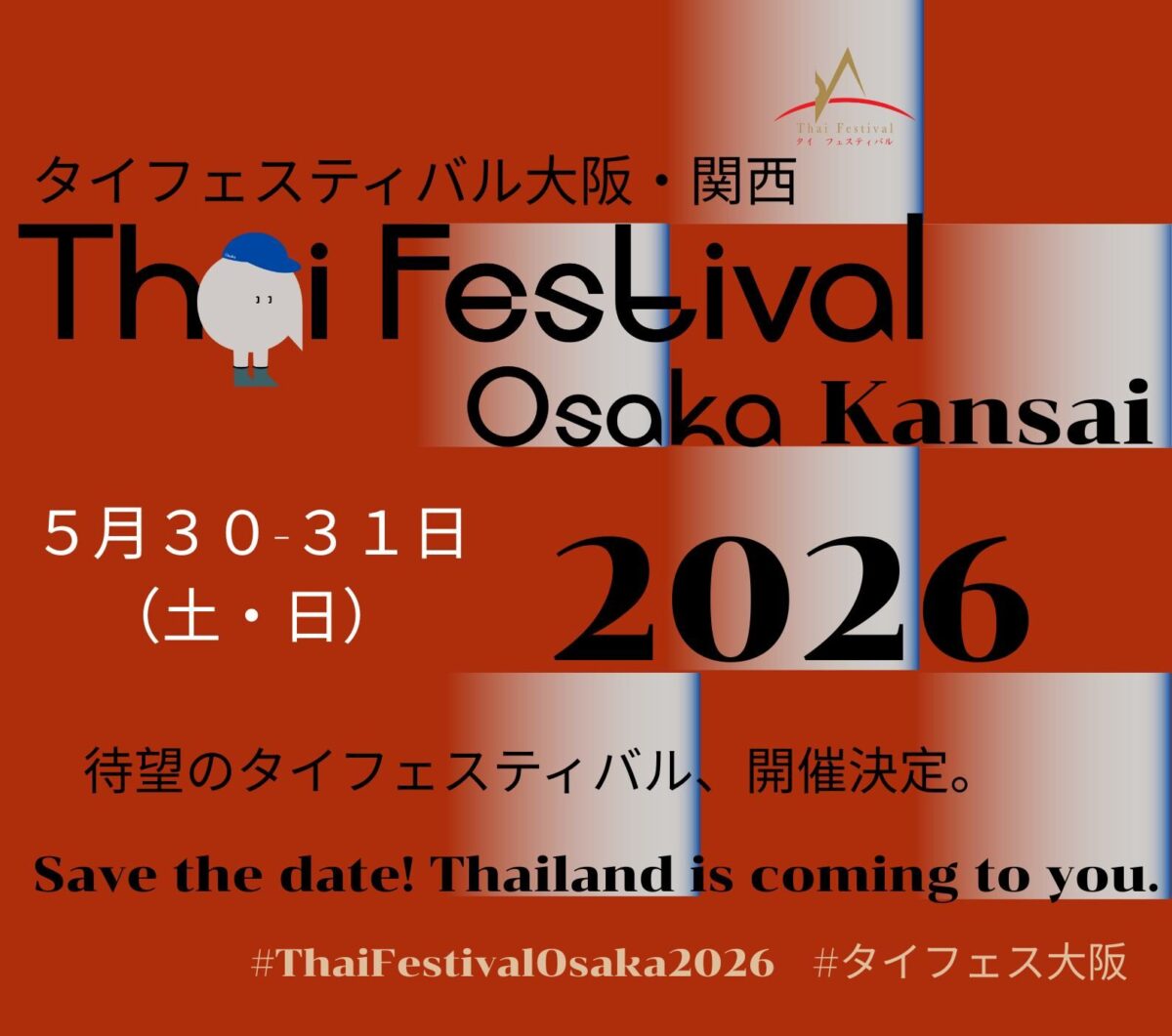 Thai Festival
タイ フェスティバル

タイフェスティバル大阪・関西
Thai Festival
Osaka Kansai

5月30-31日
(土・日)

2026

待望のタイフェスティバル、開催決定。

Save the date! Thailand is coming to you.

#ThaiFestivalOsaka2026 #タイフェス大阪